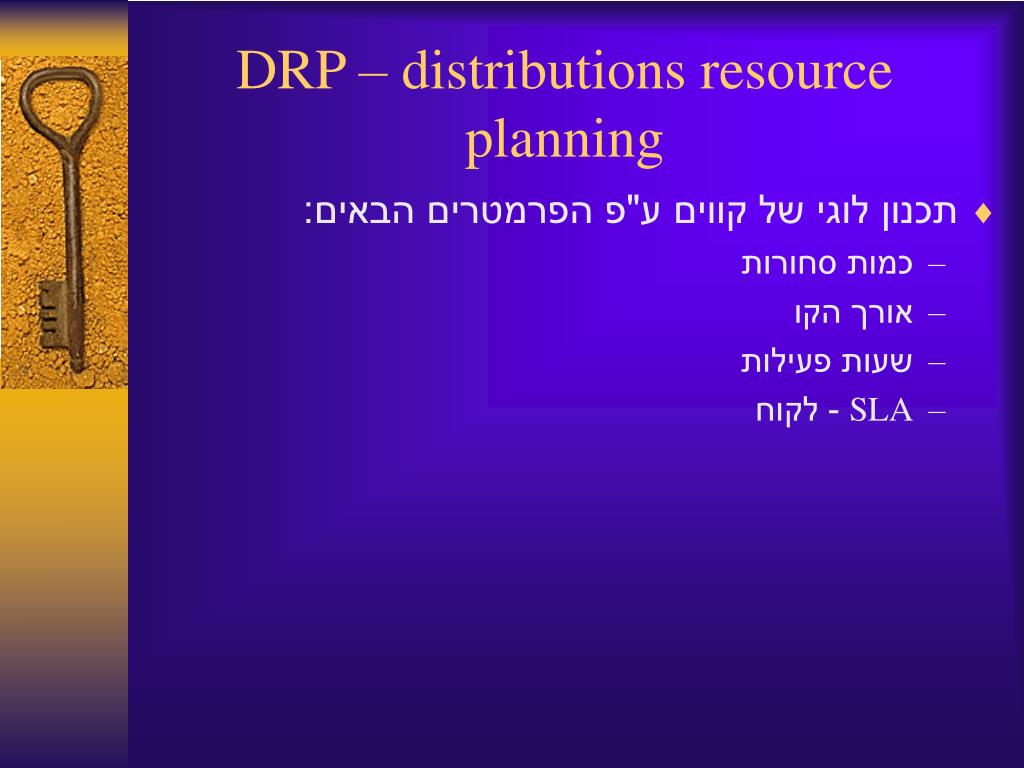 DRP – distributions resource planning

♦ תכנון לוגי של קווים ע"פ הפרמטרים הבאים:
– כמות סחורות
– אורך הקו
– שעות פעילות
– SLA - לקוח